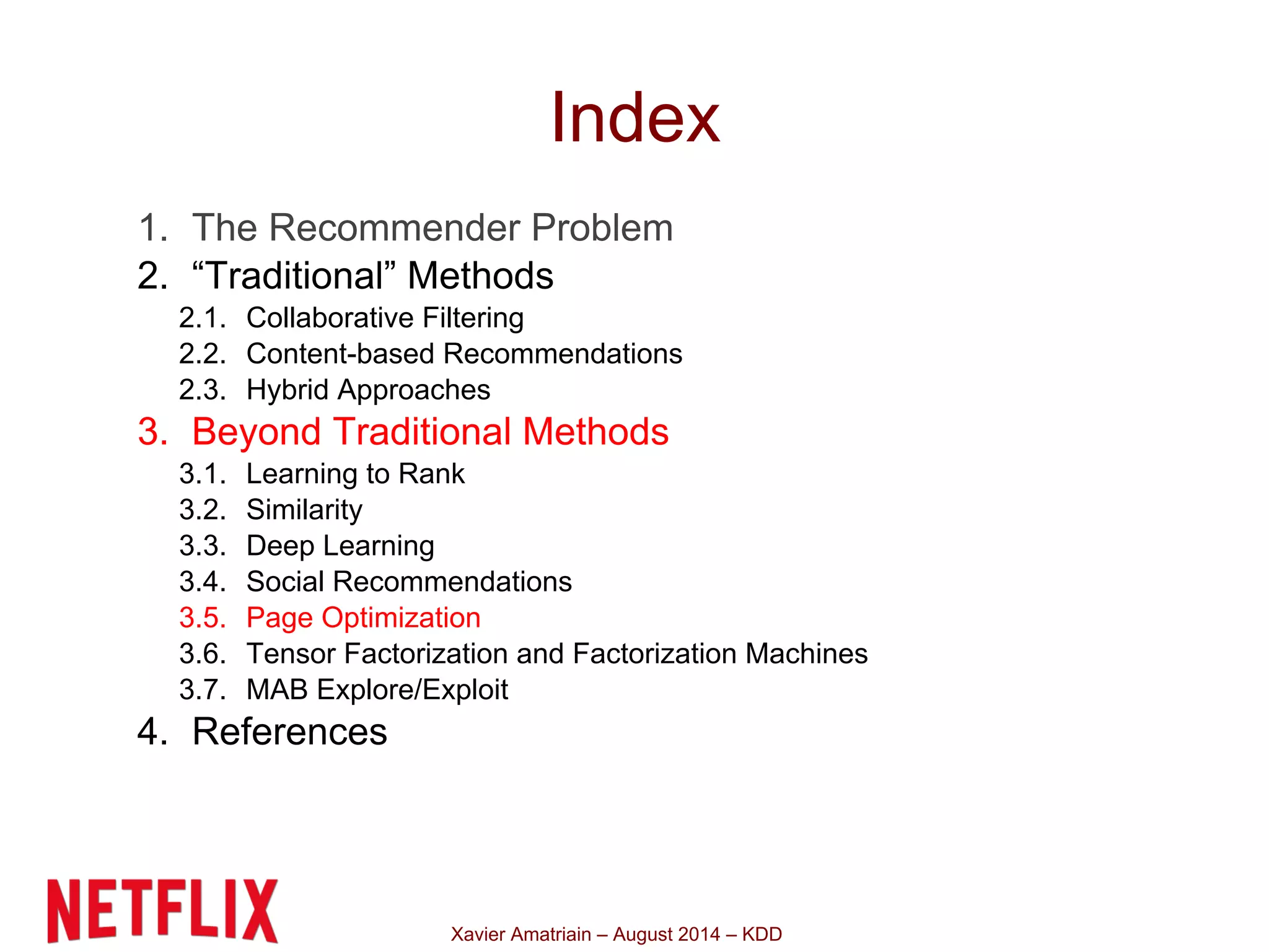 Index

1. The Recommender Problem
2. “Traditional” Methods
2.1. Collaborative Filtering
2.2. Content-based Recommendations
2.3. Hybrid Approaches
3. Beyond Traditional Methods
3.1. Learning to Rank
3.2. Similarity
3.3. Deep Learning
3.4. Social Recommendations
3.5. Page Optimization
3.6. Tensor Factorization and Factorization Machines
3.7. MAB Explore/Exploit
4. References

NETFLIX

Xavier Amatriain – August 2014 – KDD